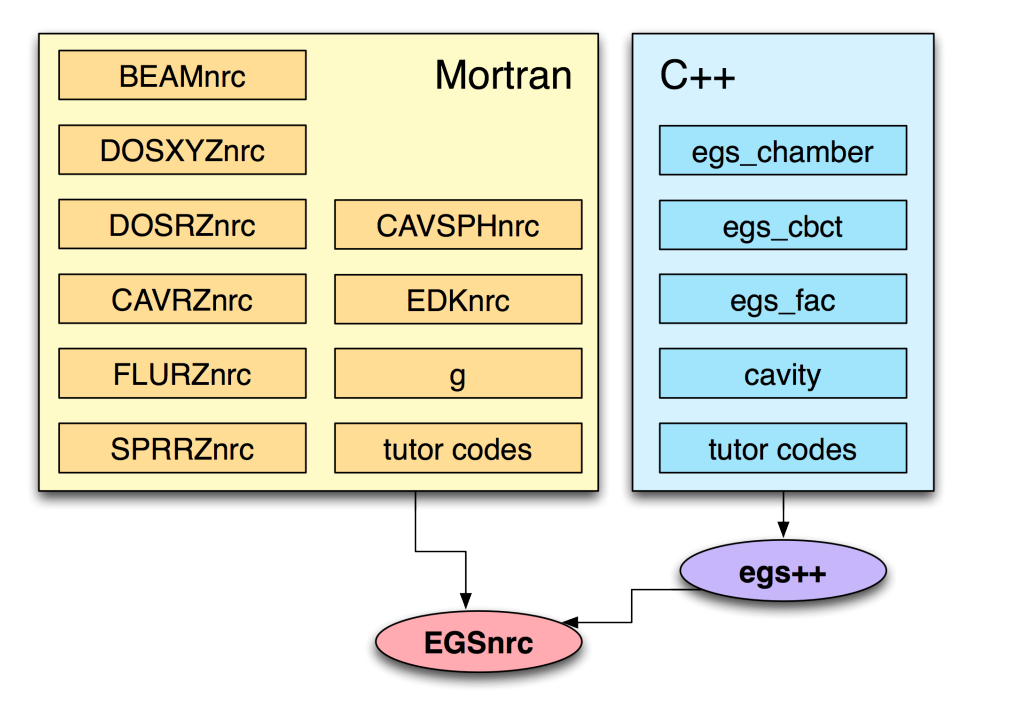 Mortran

BEAMnrc

DOSXYZnrc

DOSRZnrc

CAVRZnrc

FLURZnrc

SPRRZnrc

CAVSPHnrc

EDKnrc

g

tutor codes

C++

egs_chamber

egs_cbct

egs_fac

cavity

tutor codes

egs++

EGSnrc